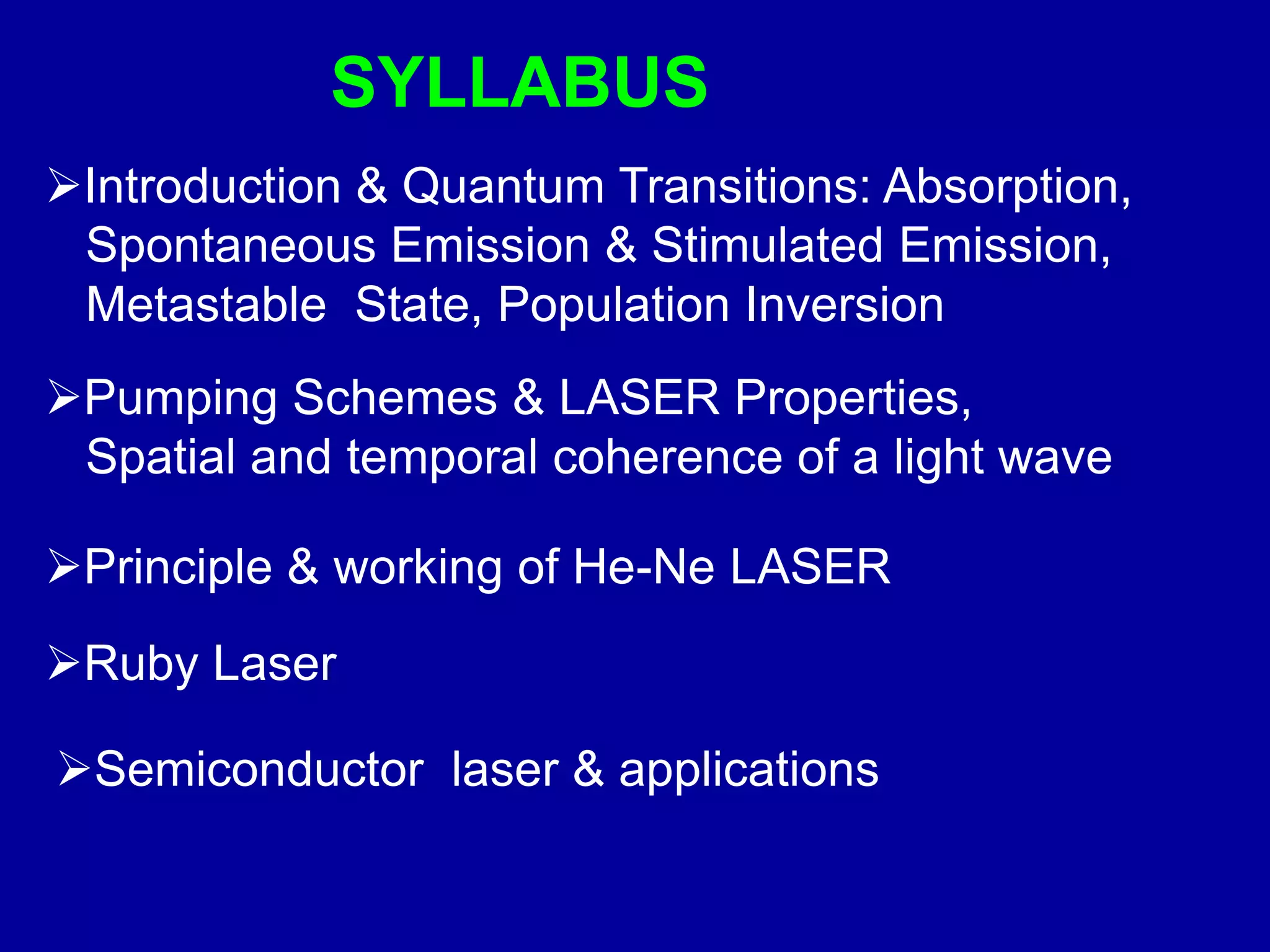 SYLLABUS

➢Introduction & Quantum Transitions: Absorption, Spontaneous Emission & Stimulated Emission, Metastable State, Population Inversion

➢Pumping Schemes & LASER Properties, Spatial and temporal coherence of a light wave

➢Principle & working of He-Ne LASER

➢Ruby Laser

➢Semiconductor laser & applications